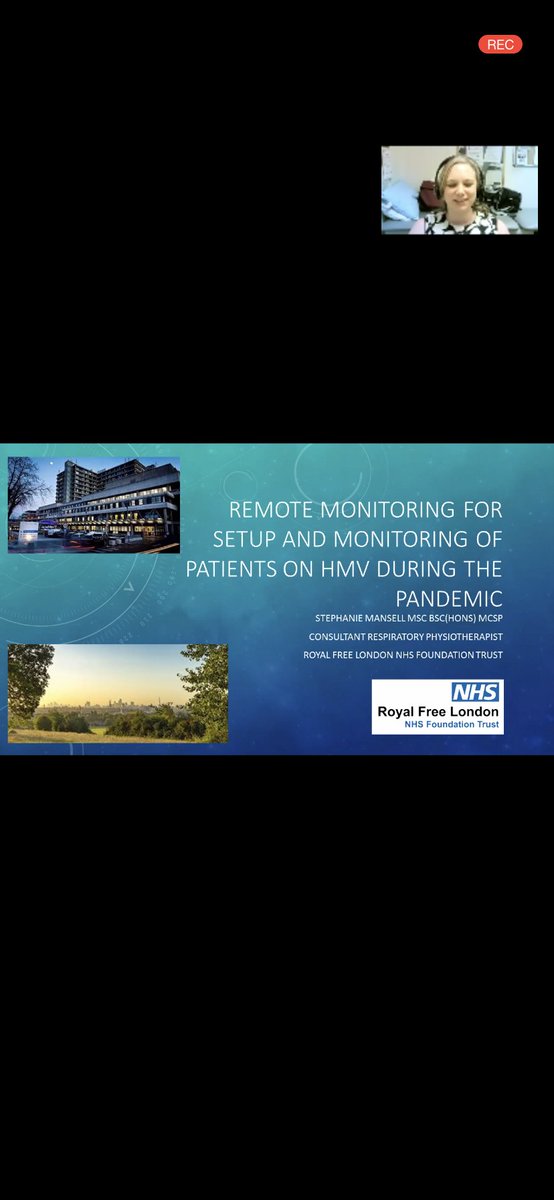 REC

REMOTE MONITORING FOR SETUP AND MONITORING OF PATIENTS ON HMV DURING THE PANDEMIC

STEPHANIE MANSELL MSC BSC(HONS) MCSP

CONSULTANT RESPIRATORY PHYSIOTHERAPIST

ROYAL FREE LONDON NHS FOUNDATION TRUST

NHS
Royal Free London
NHS Foundation Trust